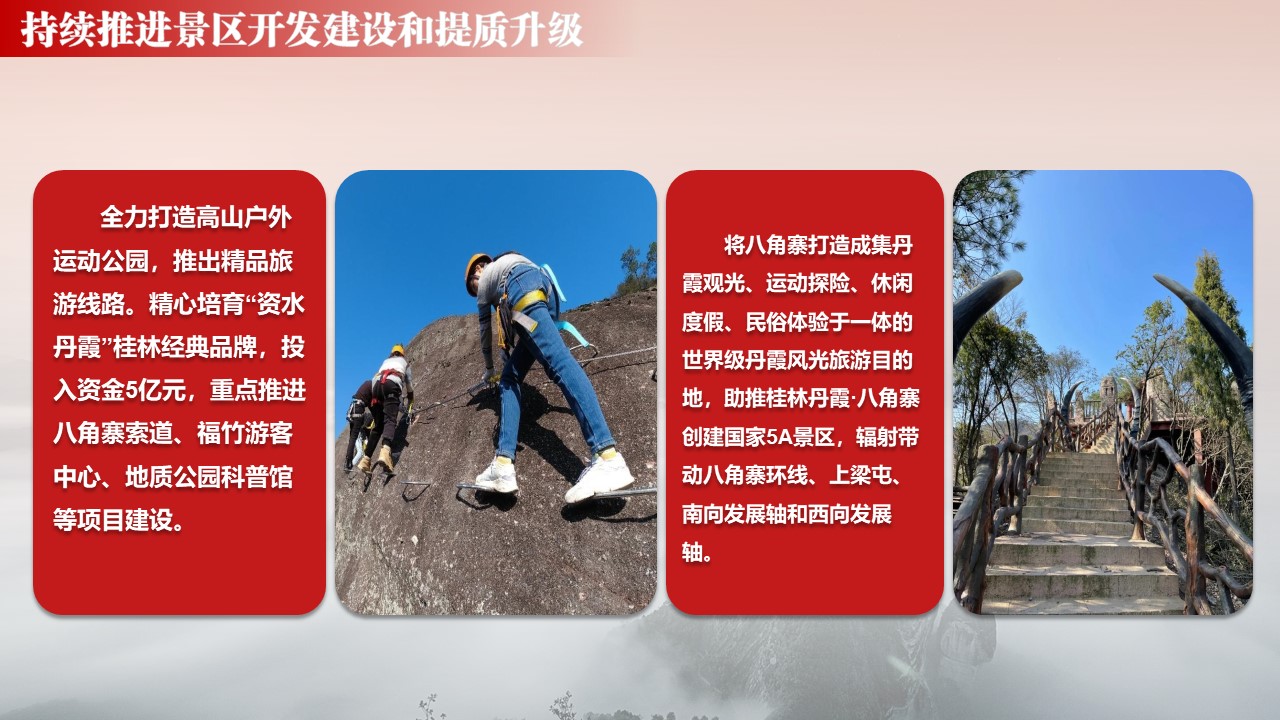 持续推进景区开发建设和提质升级

全力打造高山户外运动公园，推出精品旅游线路。精心培育“资水丹霞”桂林经典品牌，投入资金5亿元，重点推进八角寨索道、福竹游客中心、地质公园科普馆等项目建设。

将八角寨打造成集丹霞观光、运动探险、休闲度假、民俗体验于一体的世界级丹霞风光旅游目的地，助推桂林丹霞·八角寨创建国家5A景区，辐射带动八角寨环线、上梁屯、南向发展轴和西向发展轴。